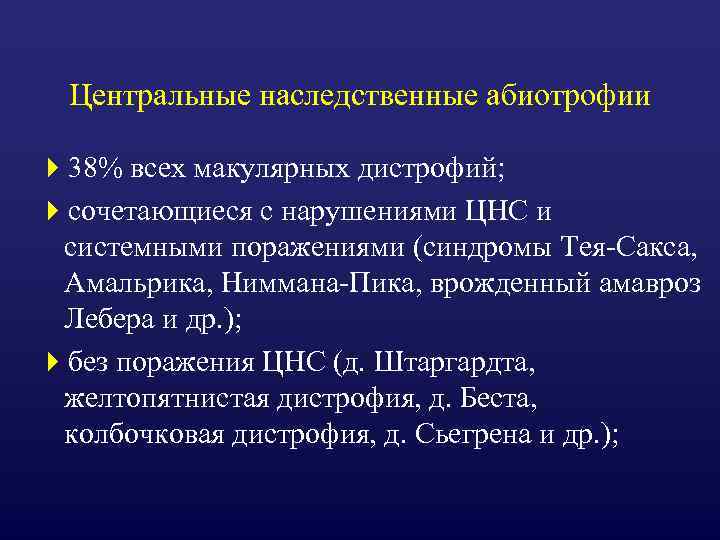 Центральные наследственные абиотрофии

38% всех макулярных дистрофий;

сочетающиеся с нарушениями ЦНС и системными поражениями (синдромы Тея-Сакса, Амальрика, Ниммана-Пика, врожденный амавроз Лебера и др.);

без поражения ЦНС (д. Штаргардта, желтопятнистая дистрофия, д. Беста, колбочковая дистрофия, д. Сьегрена и др.);